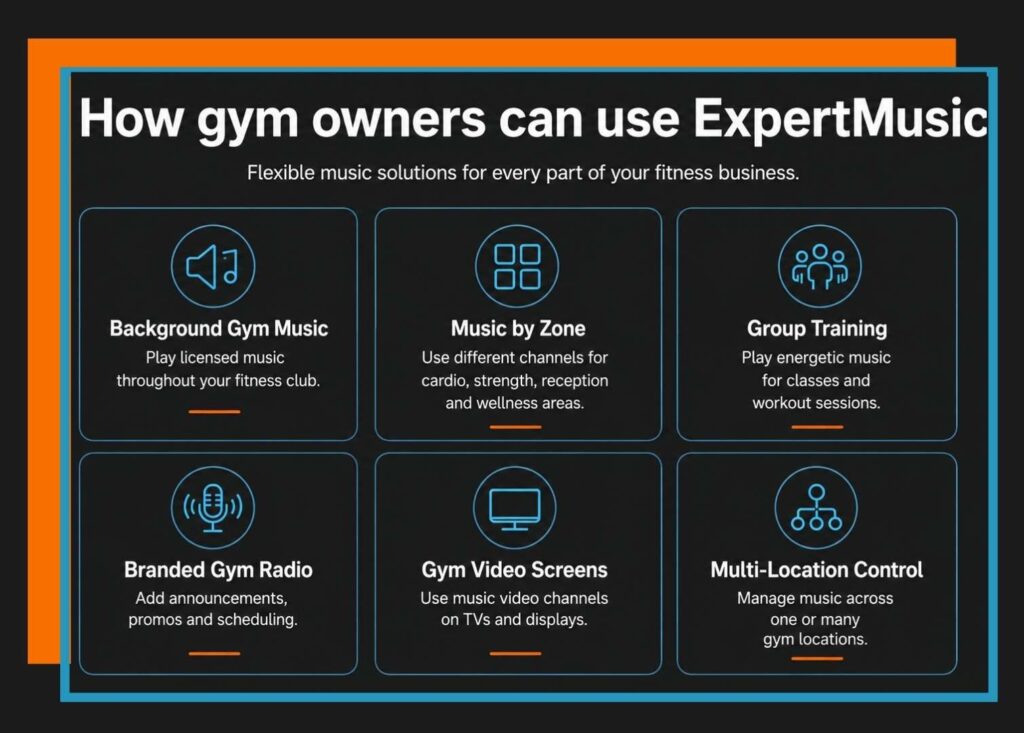 How gym owners can use ExpertMusic

Flexible music solutions for every part of your fitness business.

Background Gym Music
Play licensed music throughout your fitness club.

Music by Zone
Use different channels for cardio, strength, reception and wellness areas.

Group Training
Play energetic music for classes and workout sessions.

Branded Gym Radio
Add announcements, promos and scheduling.

Gym Video Screens
Use music video channels on TVs and displays.

Multi-Location Control
Manage music across one or many gym locations.